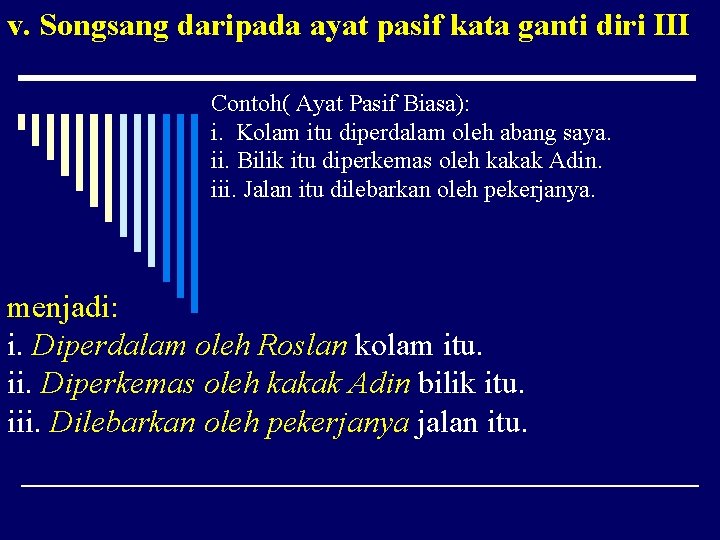 v. Songsang daripada ayat pasif kata ganti diri III

Contoh( Ayat Pasif Biasa):
i. Kolam itu diperdalam oleh abang saya.
ii. Bilik itu diperkemas oleh kakak Adin.
iii. Jalan itu dilebarkan oleh pekerjanya.

menjadi:
i. Diperdalam oleh Roslan kolam itu.
ii. Diperkemas oleh kakak Adin bilik itu.
iii. Dilebarkan oleh pekerjanya jalan itu.